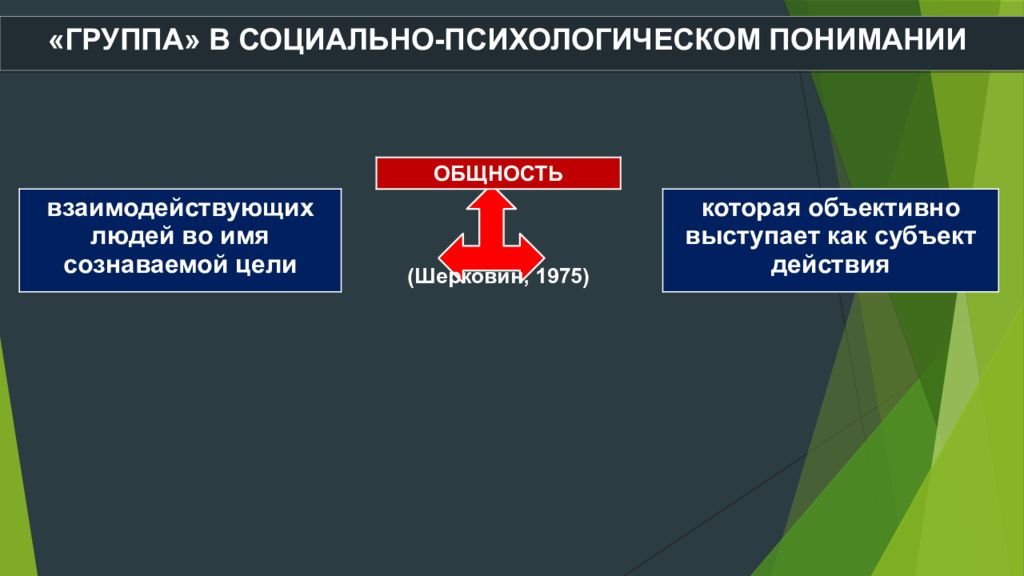 «ГРУППА» В СОЦИАЛЬНО-ПСИХОЛОГИЧЕСКОМ ПОНИМАНИИ

ОБЩНОСТЬ

взаимодействующих людей во имя сознаваемой цели

(Шерковин, 1975)

которая объективно выступает как субъект действия